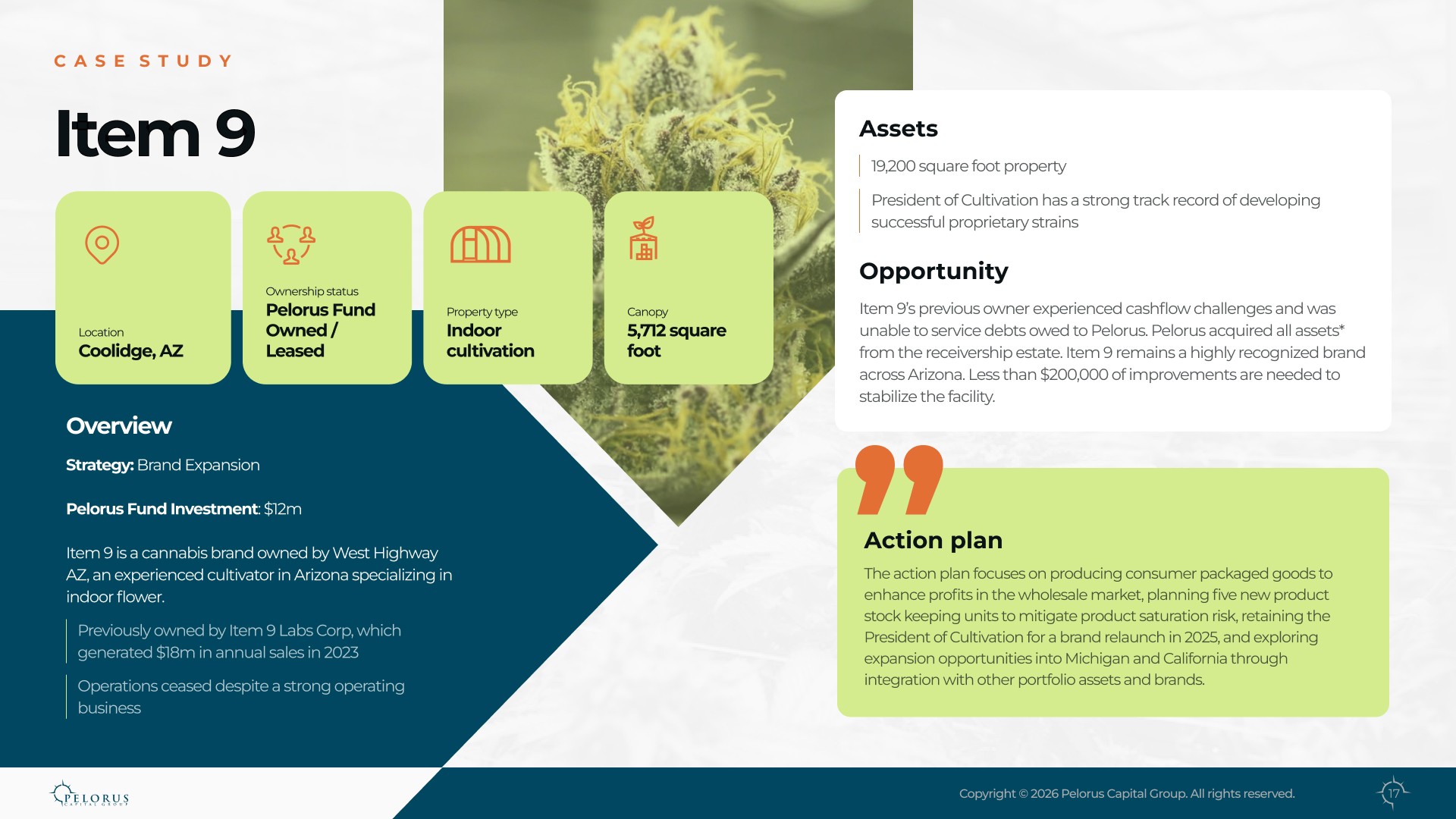 CASE STUDY

Item 9

Location
Coolidge, AZ

Ownership status
Pelorus Fund Owned / Leased

Property type
Indoor cultivation

Canopy
5,712 square foot

Overview

Strategy: Brand Expansion

Pelorus Fund Investment: $12m

Item 9 is a cannabis brand owned by West Highway AZ, an experienced cultivator in Arizona specializing in indoor flower.

Previously owned by Item 9 Labs Corp, which generated $18m in annual sales in 2023

Operations ceased despite a strong operating business

Assets

19,200 square foot property

President of Cultivation has a strong track record of developing successful proprietary strains

Opportunity

Item 9's previous owner experienced cashflow challenges and was unable to service debts owed to Pelorus. Pelorus acquired all assets* from the receivership estate. Item 9 remains a highly recognized brand across Arizona. Less than $200,000 of improvements are needed to stabilize the facility.

Action plan

The action plan focuses on producing consumer packaged goods to enhance profits in the wholesale market, planning five new product stock keeping units to mitigate product saturation risk, retaining the President of Cultivation for a brand relaunch in 2025, and exploring expansion opportunities into Michigan and California through integration with other portfolio assets and brands.

PELORUS
CAPITAL GROUP

Copyright © 2026 Pelorus Capital Group. All rights reserved.

17